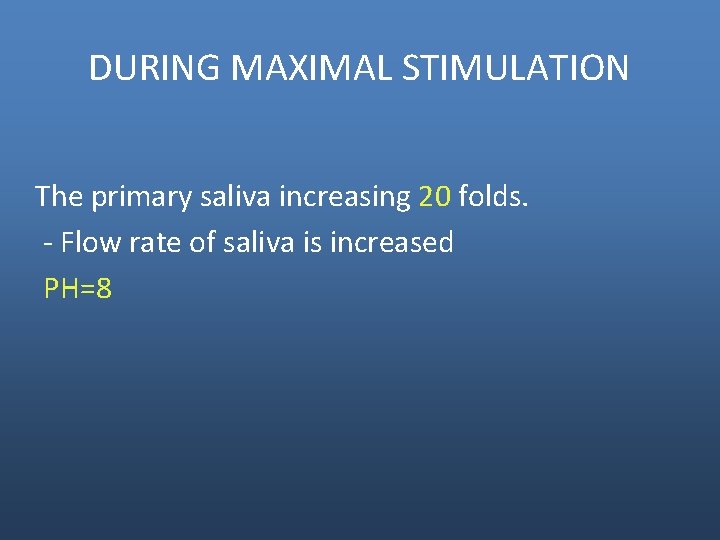 DURING MAXIMAL STIMULATION

The primary saliva increasing 20 folds.
- Flow rate of saliva is increased
PH=8